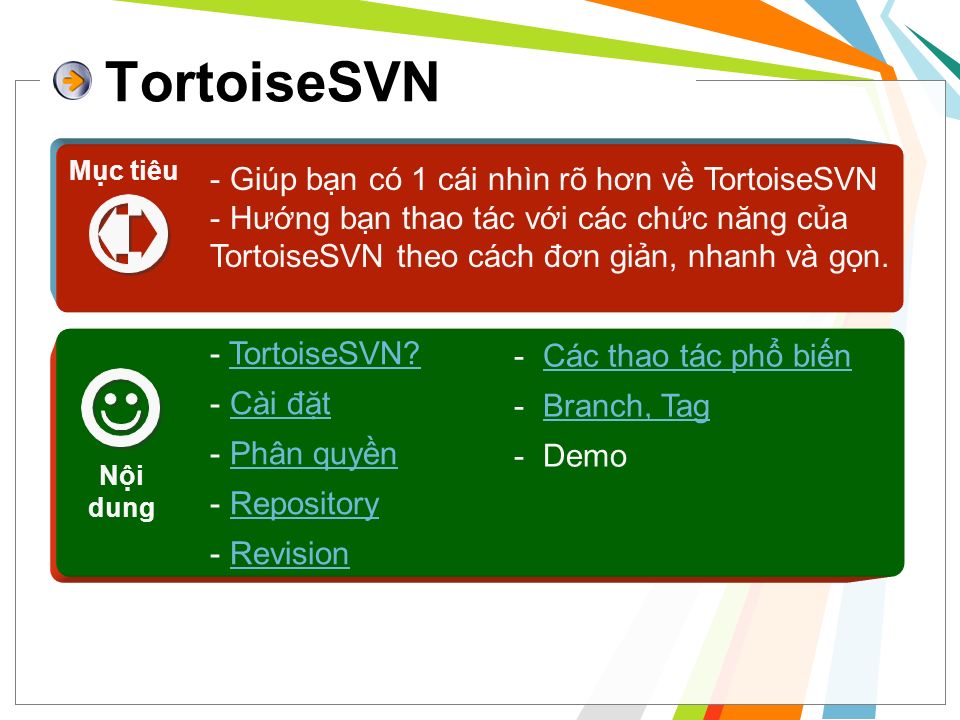 TortoiseSVN

Mục tiêu

- Giúp bạn có 1 cái nhìn rõ hơn về TortoiseSVN
- Hướng bạn thao tác với các chức năng của TortoiseSVN theo cách đơn giản, nhanh và gọn.

Nội dung

- TortoiseSVN?
- Cài đặt
- Phân quyền
- Repository
- Revision

- Các thao tác phổ biến
- Branch, Tag
- Demo